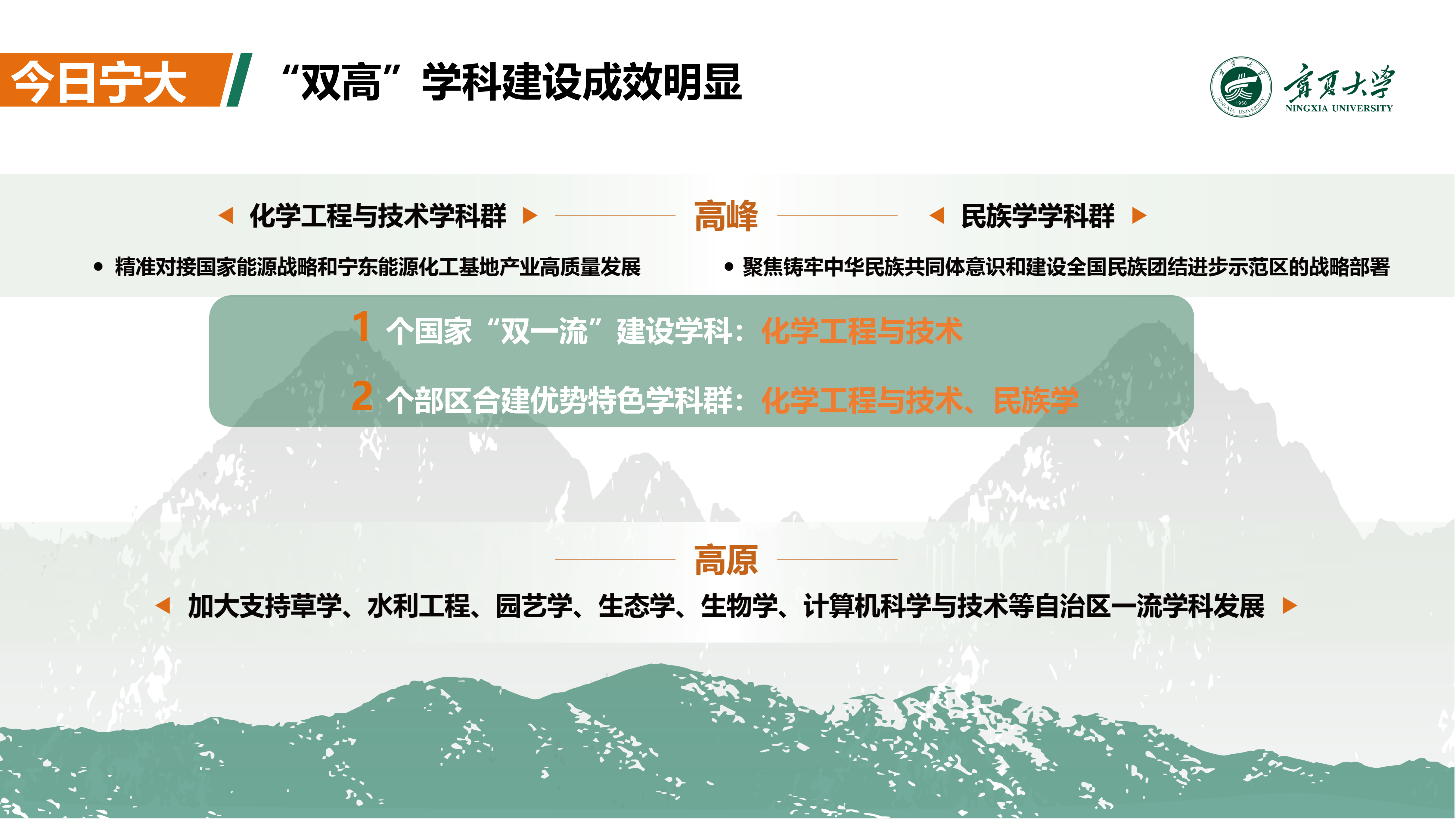 今日宁大

“双高”学科建设成效明显

宁夏大学
NINGXIA UNIVERSITY

化学工程与技术学科群

高峰

民族学学科群

• 精准对接国家能源战略和宁东能源化工基地产业高质量发展

• 聚焦铸牢中华民族共同体意识和建设全国民族团结进步示范区的战略部署

1 个国家“双一流”建设学科：化学工程与技术

2 个部区合建优势特色学科群：化学工程与技术、民族学

高原

加大支持草学、水利工程、园艺学、生态学、生物学、计算机科学与技术等自治区一流学科发展